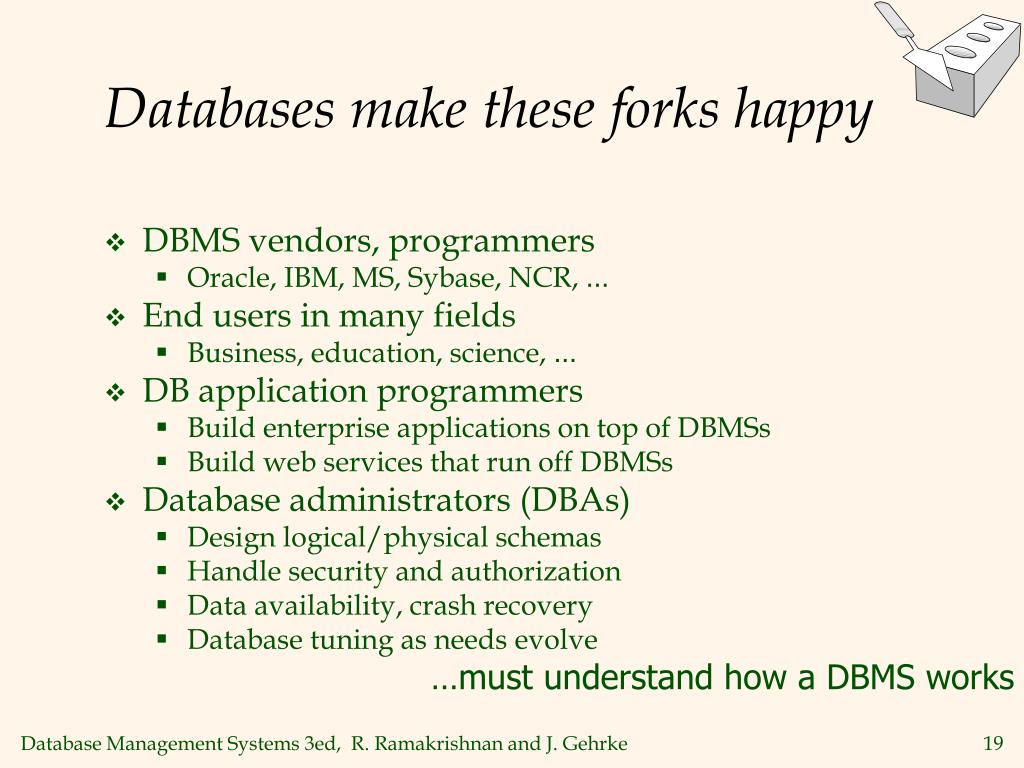 Databases make these forks happy

❖ DBMS vendors, programmers
  ▪ Oracle, IBM, MS, Sybase, NCR, ...
❖ End users in many fields
  ▪ Business, education, science, ...
❖ DB application programmers
  ▪ Build enterprise applications on top of DBMSs
  ▪ Build web services that run off DBMSs
❖ Database administrators (DBAs)
  ▪ Design logical/physical schemas
  ▪ Handle security and authorization
  ▪ Data availability, crash recovery
  ▪ Database tuning as needs evolve

…must understand how a DBMS works

Database Management Systems 3ed, R. Ramakrishnan and J. Gehrke

19